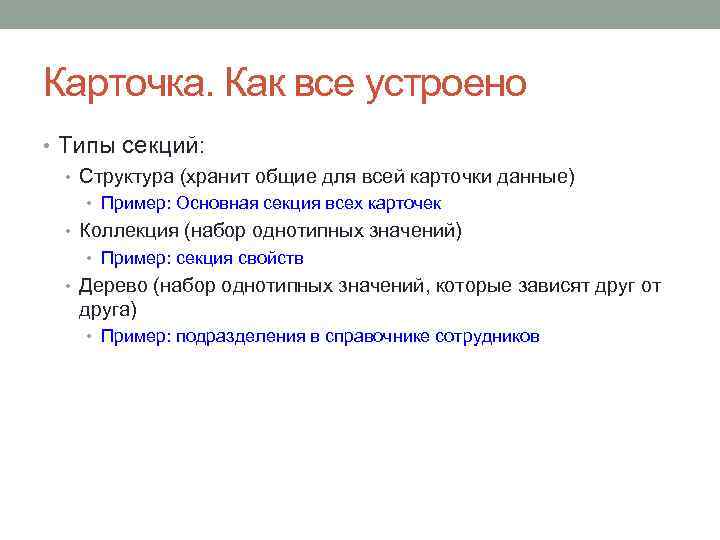 Карточка. Как все устроено

• Типы секций:
  • Структура (хранит общие для всей карточки данные)
    • Пример: Основная секция всех карточек
  • Коллекция (набор однотипных значений)
    • Пример: секция свойств
  • Дерево (набор однотипных значений, которые зависят друг от друга)
    • Пример: подразделения в справочнике сотрудников